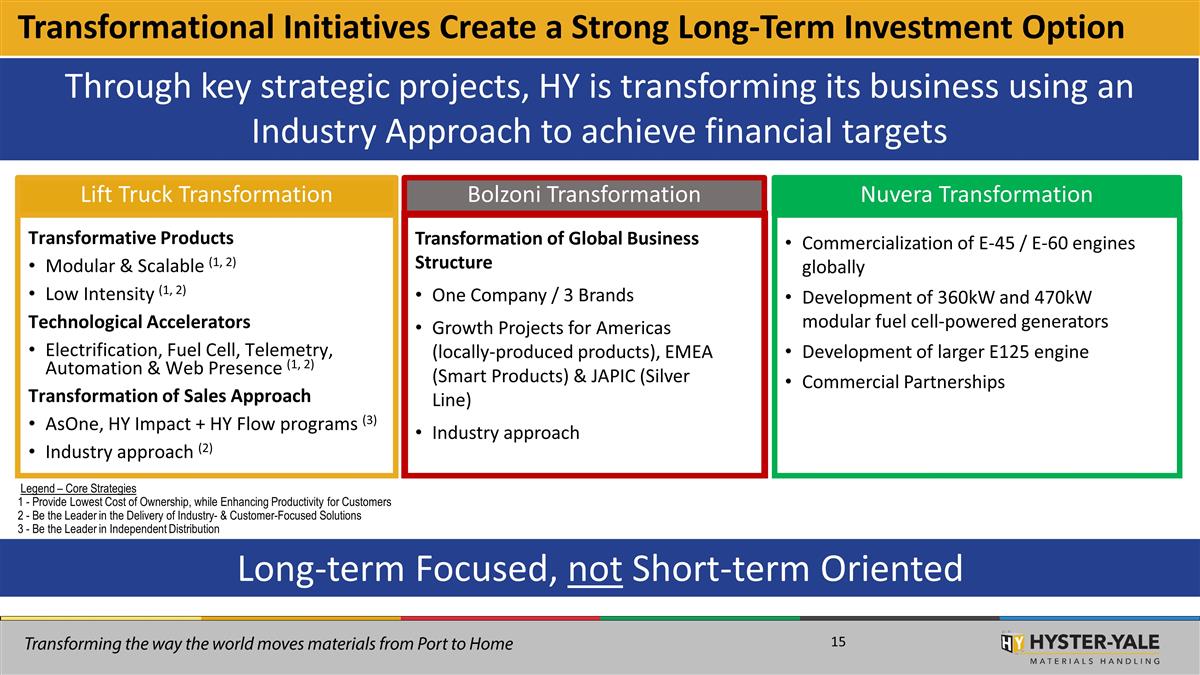 Transformational Initiatives Create a Strong Long-Term Investment Option

Through key strategic projects, HY is transforming its business using an Industry Approach to achieve financial targets

Lift Truck Transformation

Transformative Products
• Modular & Scalable $^{(1, 2)}$
• Low Intensity $^{(1, 2)}$
Technological Accelerators
• Electrification, Fuel Cell, Telemetry, Automation & Web Presence $^{(1, 2)}$
Transformation of Sales Approach
• AsOne, HY Impact + HY Flow programs $^{(3)}$
• Industry approach $^{(2)}$

Bolzoni Transformation

Transformation of Global Business Structure
• One Company / 3 Brands
• Growth Projects for Americas (locally-produced products), EMEA (Smart Products) & JAPIC (Silver Line)
• Industry approach

Nuvera Transformation

• Commercialization of E-45 / E-60 engines globally
• Development of 360kW and 470kW modular fuel cell-powered generators
• Development of larger E125 engine
• Commercial Partnerships

Legend – Core Strategies
1 - Provide Lowest Cost of Ownership, while Enhancing Productivity for Customers
2 - Be the Leader in the Delivery of Industry- & Customer-Focused Solutions
3 - Be the Leader in Independent Distribution

Long-term Focused, not Short-term Oriented

Transforming the way the world moves materials from Port to Home

15

HY HYSTER-YALE
MATERIALS HANDLING